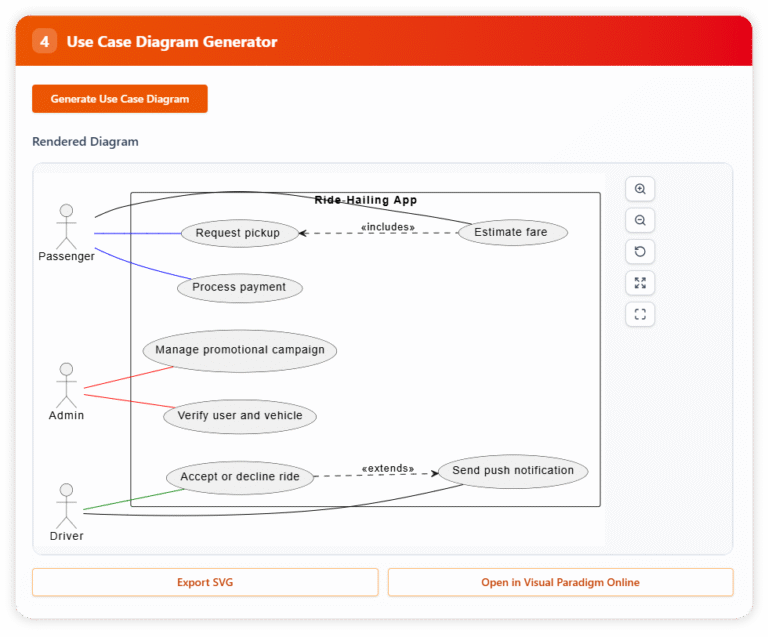 4 Use Case Diagram Generator

Generate Use Case Diagram

Rendered Diagram

Ride-Hailing App

Passenger

Request pickup

«includes»

Estimate fare

Process payment

Manage promotional campaign

Admin

Verify user and vehicle

Accept or decline ride

«extends»

Send push notification

Driver

Export SVG

Open in Visual Paradigm Online